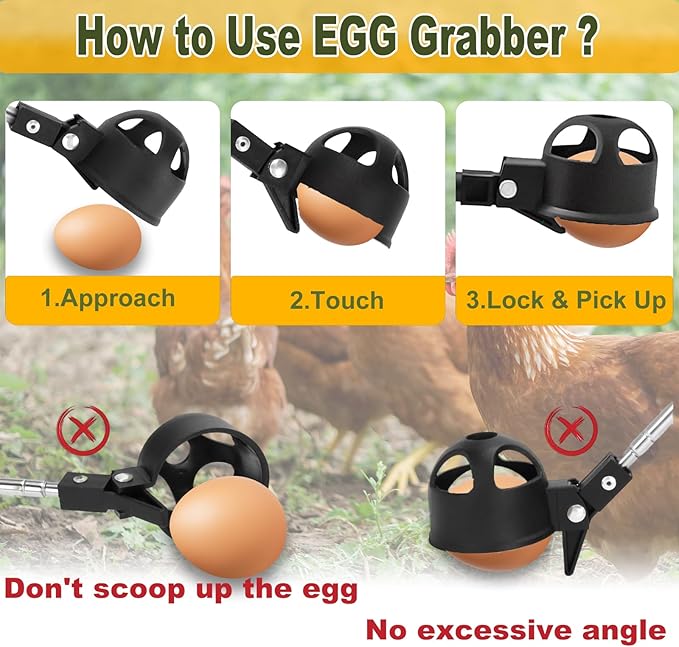 How to Use EGG Grabber ?

1.Approach

2.Touch

3.Lock & Pick Up

Don't scoop up the egg

No excessive angle